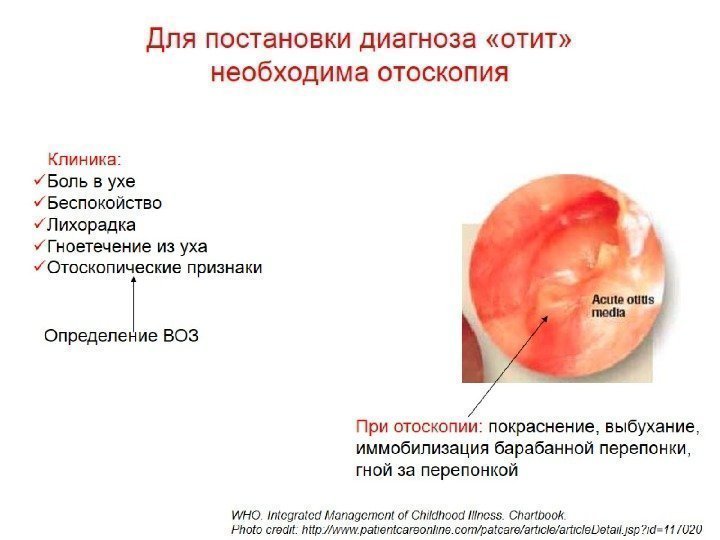 Для постановки диагноза «отит» необходима отоскопия

Клиника:
✓Боль в ухе
✓Беспокойство
✓Лихорадка
✓Гноетечение из уха
✓Отоскопические признаки

Определение ВОЗ

Acute otitis media

При отоскопии: покраснение, выбухание, иммобилизация барабанной перепонки, гной за перепонкой

WHO. Integrated Management of Childhood Illness. Chartbook.
Photo credit: http://www.patientcareonline.com/patcare/article/articleDetail.jsp?id=117020